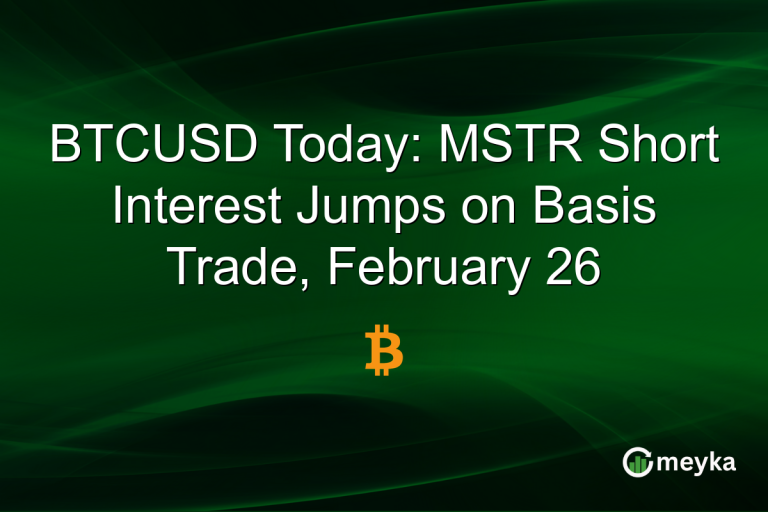 BTCUSD Today: MSTR Short Interest Jumps on Basis Trade, February 26

₿

meyka